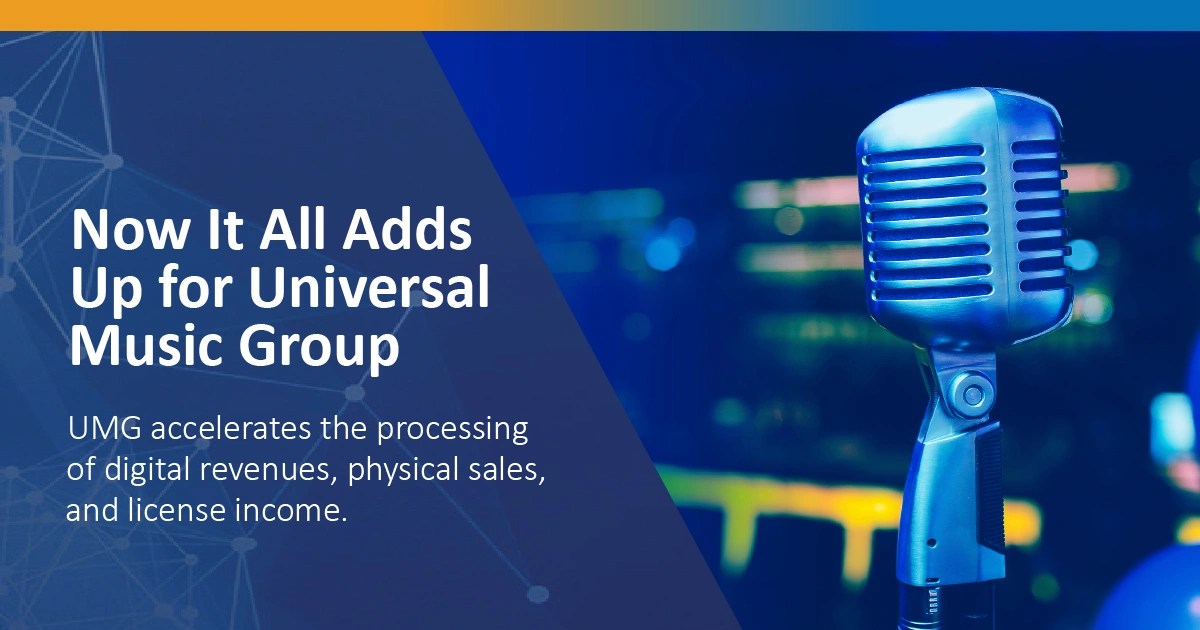 Now It All Adds Up for Universal Music Group

UMG accelerates the processing of digital revenues, physical sales, and license income.